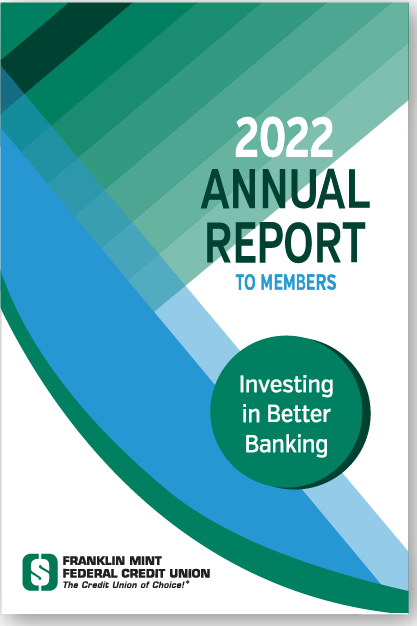 2022
ANNUAL
REPORT
TO MEMBERS

Investing in Better Banking

FRANKLIN MINT
FEDERAL CREDIT UNION
The Credit Union of Choice!®